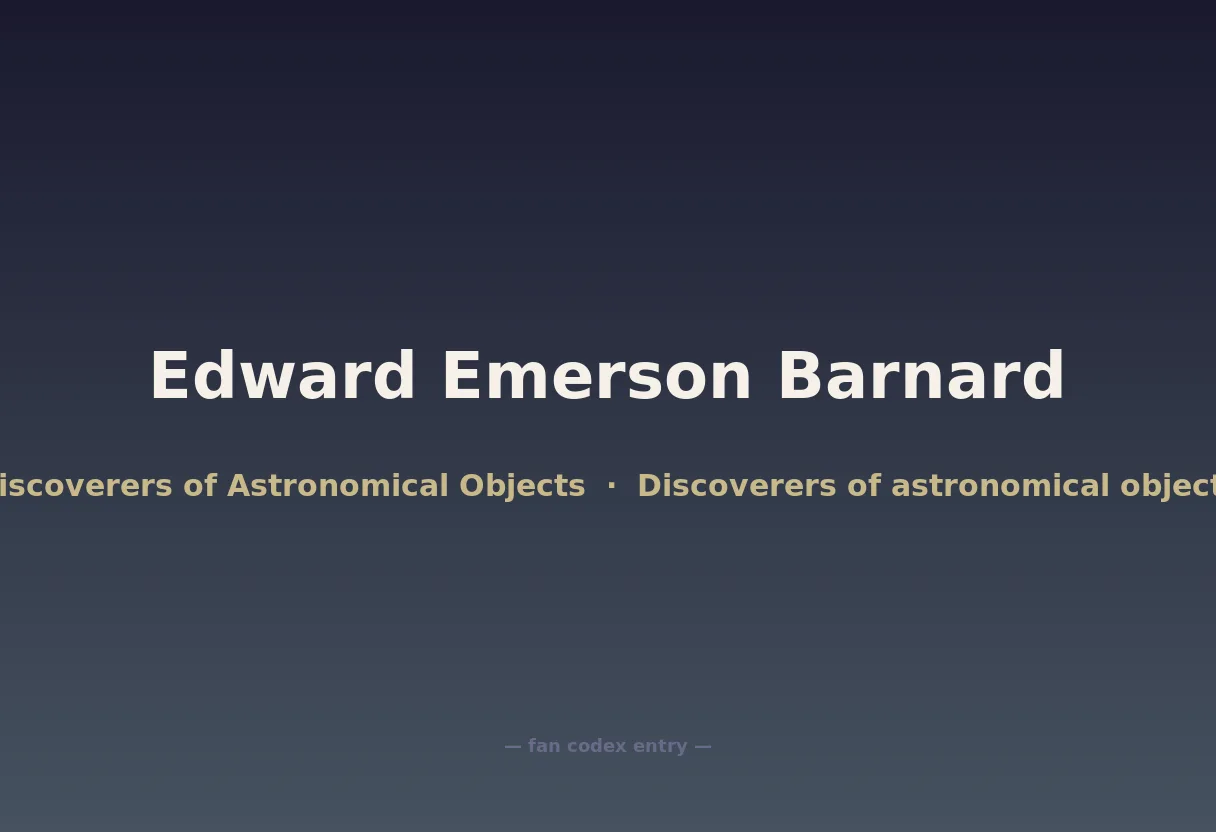 Edward Emerson Barnard

iscoverers of Astronomical Objects · Discoverers of astronomical object

— fan codex entry —